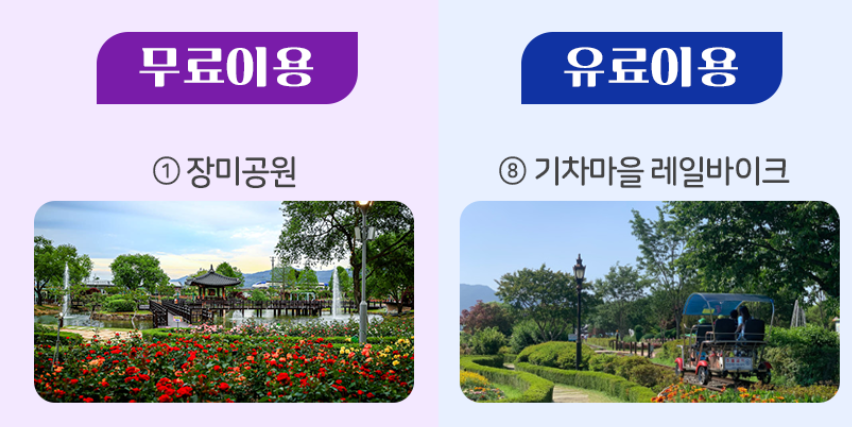 무료이용

① 장미공원

유료이용

⑧ 기차마을 레일바이크